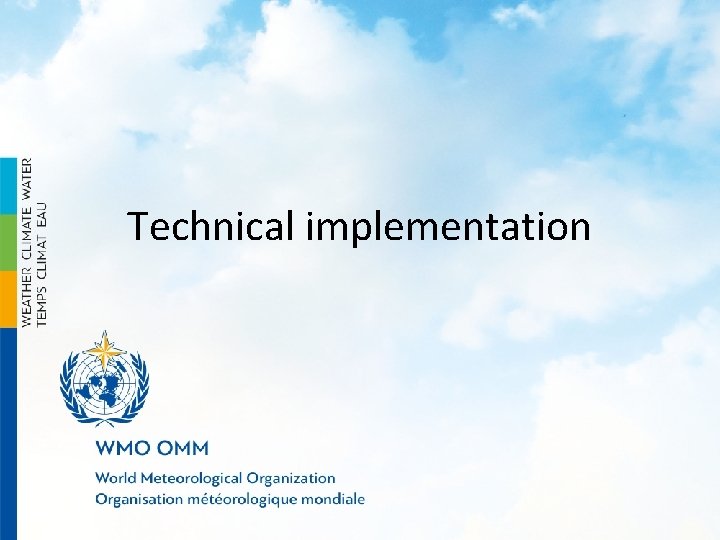 WEATHER CLIMATE WATER
TEMPS CLIMAT EAU

Technical implementation

WMO OMM

World Meteorological Organization
Organisation météorologique mondiale